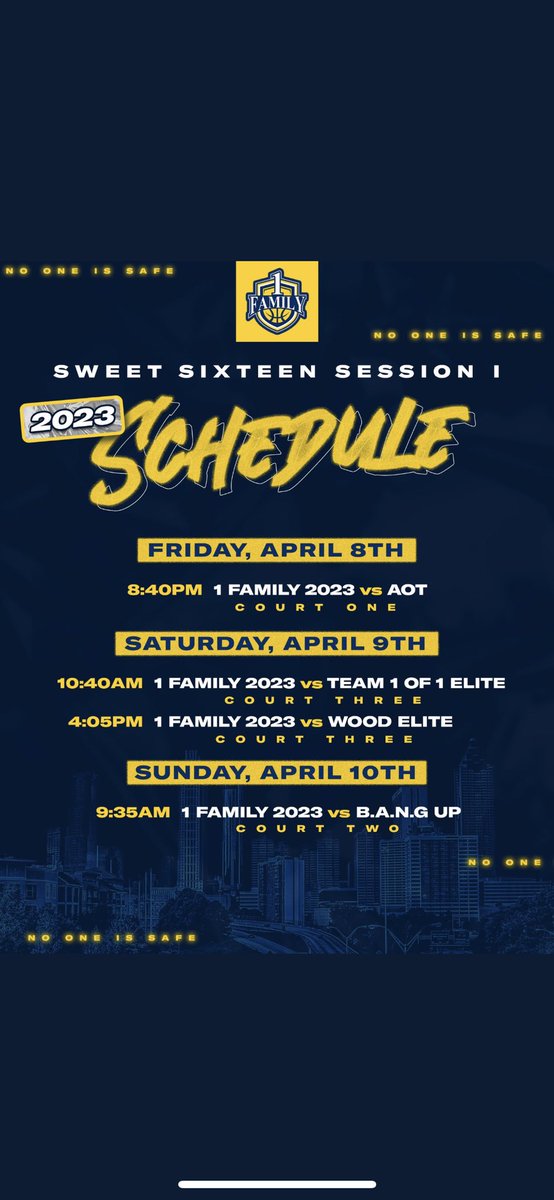 NO ONE IS SAFE

1 FAMILY

NO ONE IS SAFE

SWEET SIXTEEN SESSION I

2023 SCHEDULE

FRIDAY, APRIL 8TH

8:40PM 1 FAMILY 2023 vs AOT
COURT ONE

SATURDAY, APRIL 9TH

10:40AM 1 FAMILY 2023 vs TEAM 1 OF 1 ELITE
COURT THREE

4:05PM 1 FAMILY 2023 vs WOOD ELITE
COURT THREE

SUNDAY, APRIL 10TH

9:35AM 1 FAMILY 2023 vs B.A.N.G UP
COURT TWO

NO ONE

NO ONE IS SAFE